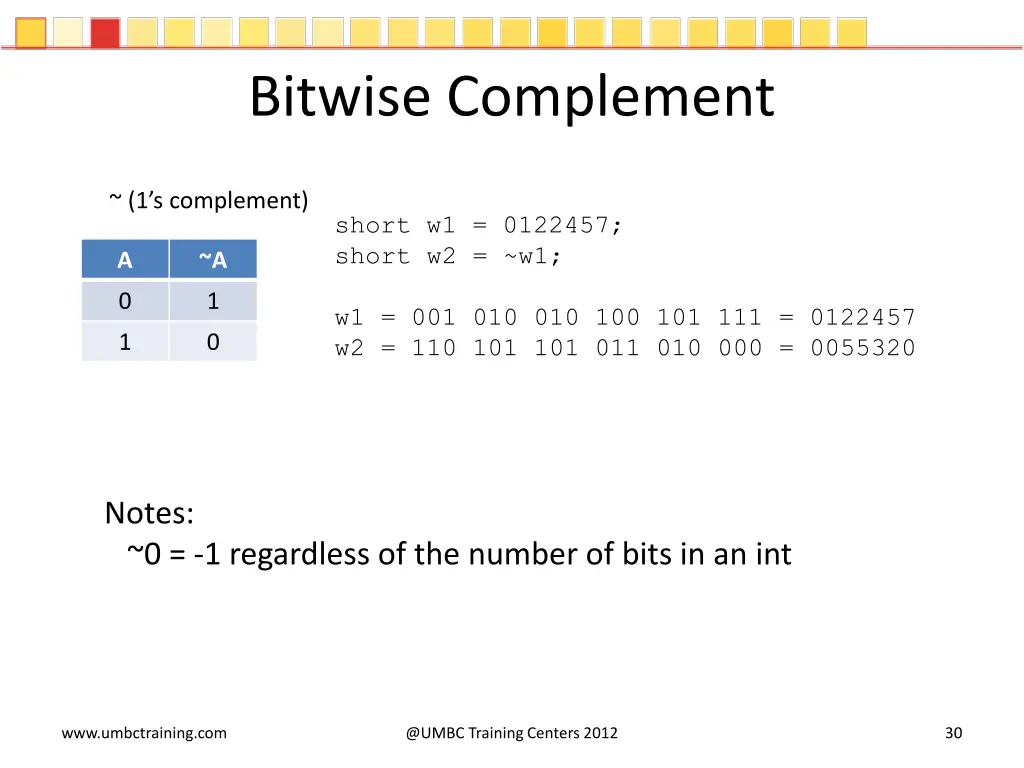 Bitwise Complement

~ (1's complement)

| A | ~A |
|---|---|
| 0 | 1 |
| 1 | 0 |

short w1 = 0122457;
short w2 = ~w1;

w1 = 001 010 010 100 101 111 = 0122457
w2 = 110 101 101 011 010 000 = 0055320

Notes:
~0 = -1 regardless of the number of bits in an int

www.umbctraining.com

@UMBC Training Centers 2012

30